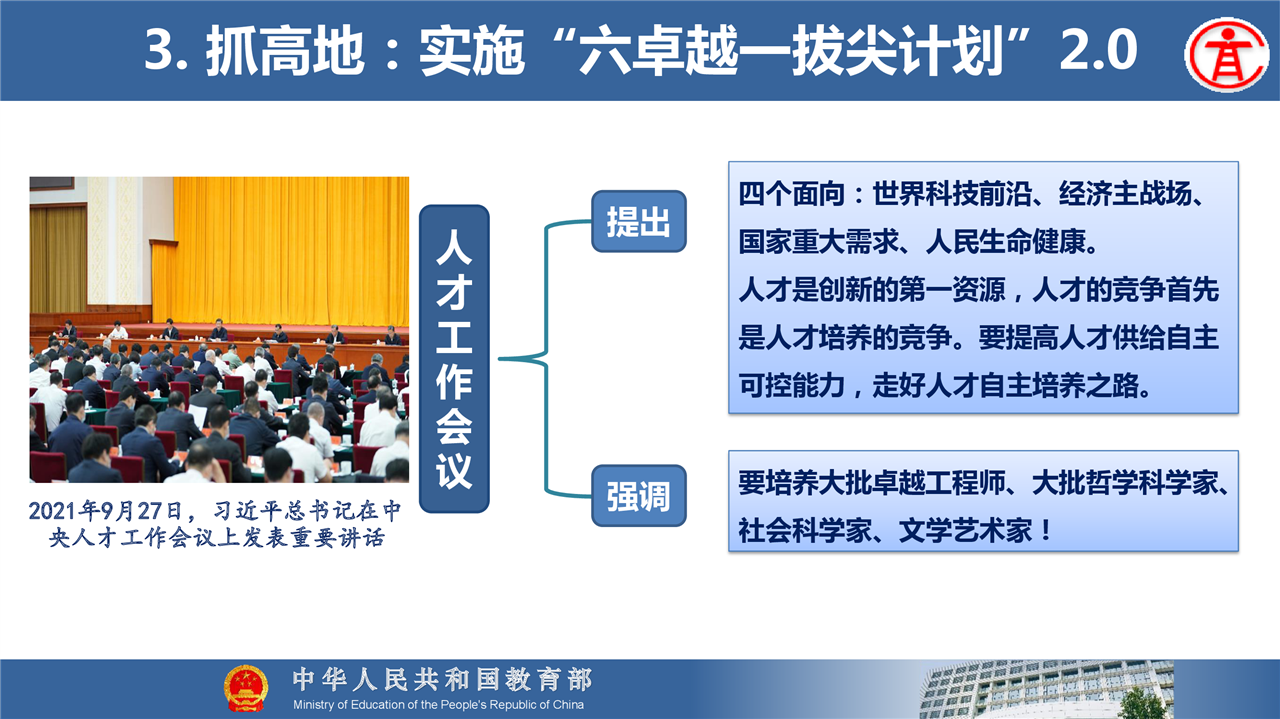 3. 抓高地：实施“六卓越一拔尖计划”2.0

2021年9月27日，习近平总书记在中央人才工作会议上发表重要讲话

人才工作会议

提出

四个面向：世界科技前沿、经济主战场、国家重大需求、人民生命健康。
人才是创新的第一资源，人才的竞争首先是人才培养的竞争。要提高人才供给自主可控能力，走好人才自主培养之路。

强调

要培养大批卓越工程师、大批哲学科学家、社会科学家、文学艺术家！

中华人民共和国教育部
Ministry of Education of the People's Republic of China